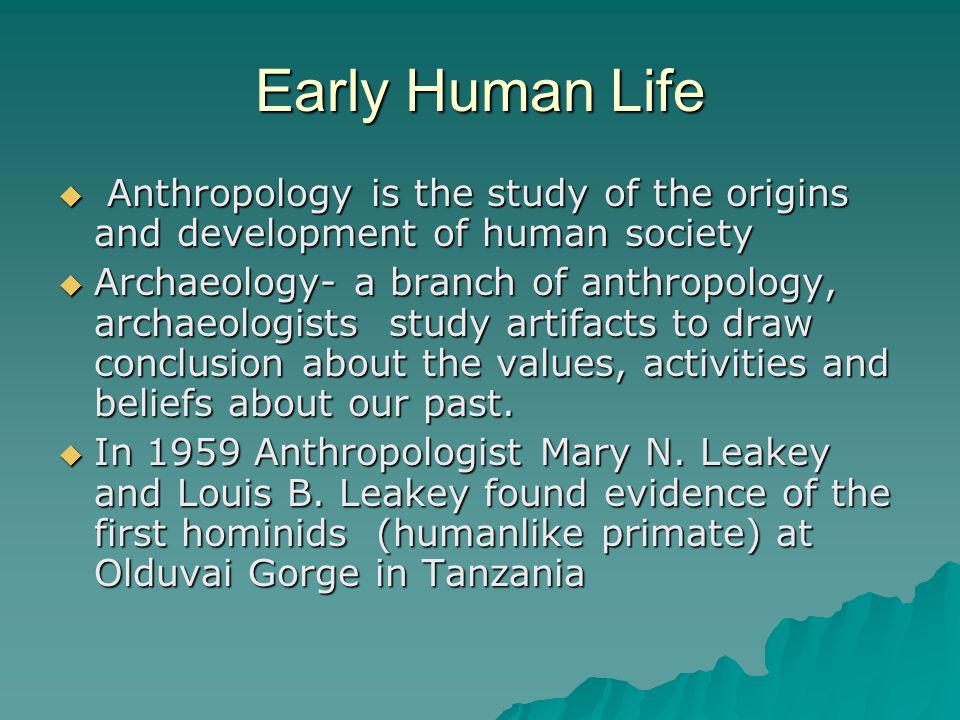 Early Human Life

◆ Anthropology is the study of the origins and development of human society

◆ Archaeology- a branch of anthropology, archaeologists study artifacts to draw conclusion about the values, activities and beliefs about our past.

◆ In 1959 Anthropologist Mary N. Leakey and Louis B. Leakey found evidence of the first hominids (humanlike primate) at Olduvai Gorge in Tanzania